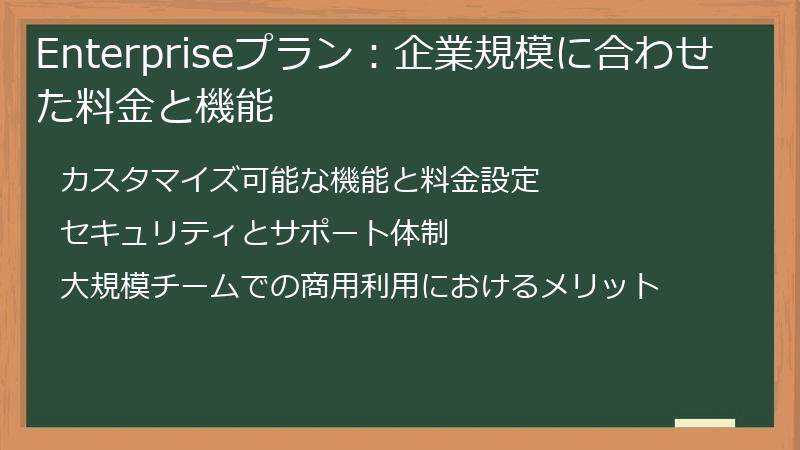 Enterpriseプラン：企業規模に合わせた料金と機能

カスタマイズ可能な機能と料金設定

セキュリティとサポート体制

大規模チームでの商用利用におけるメリット